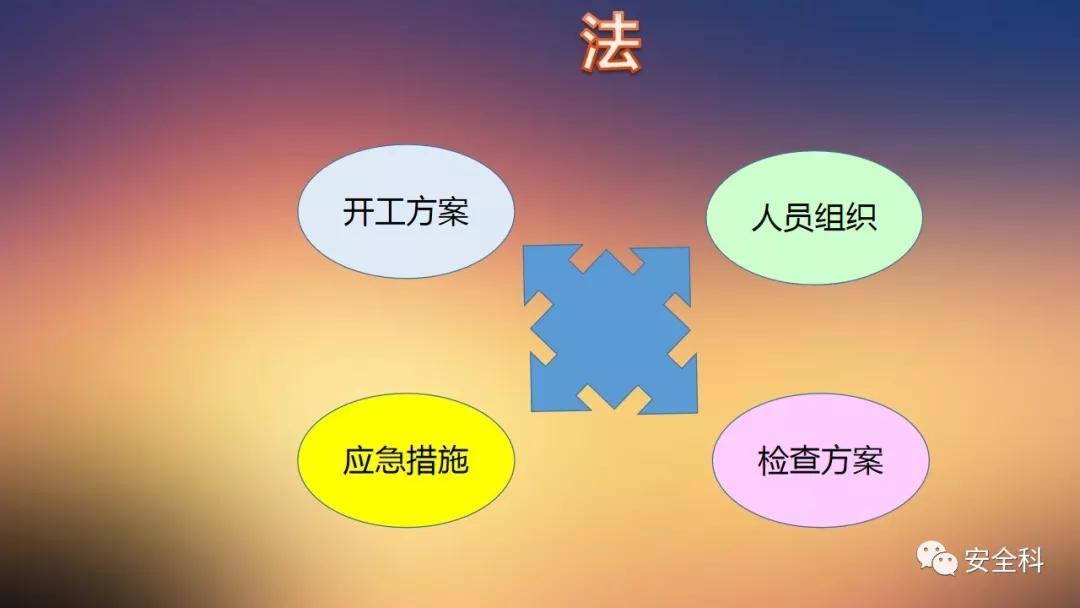 法

开工方案

人员组织

应急措施

检查方案

安全科